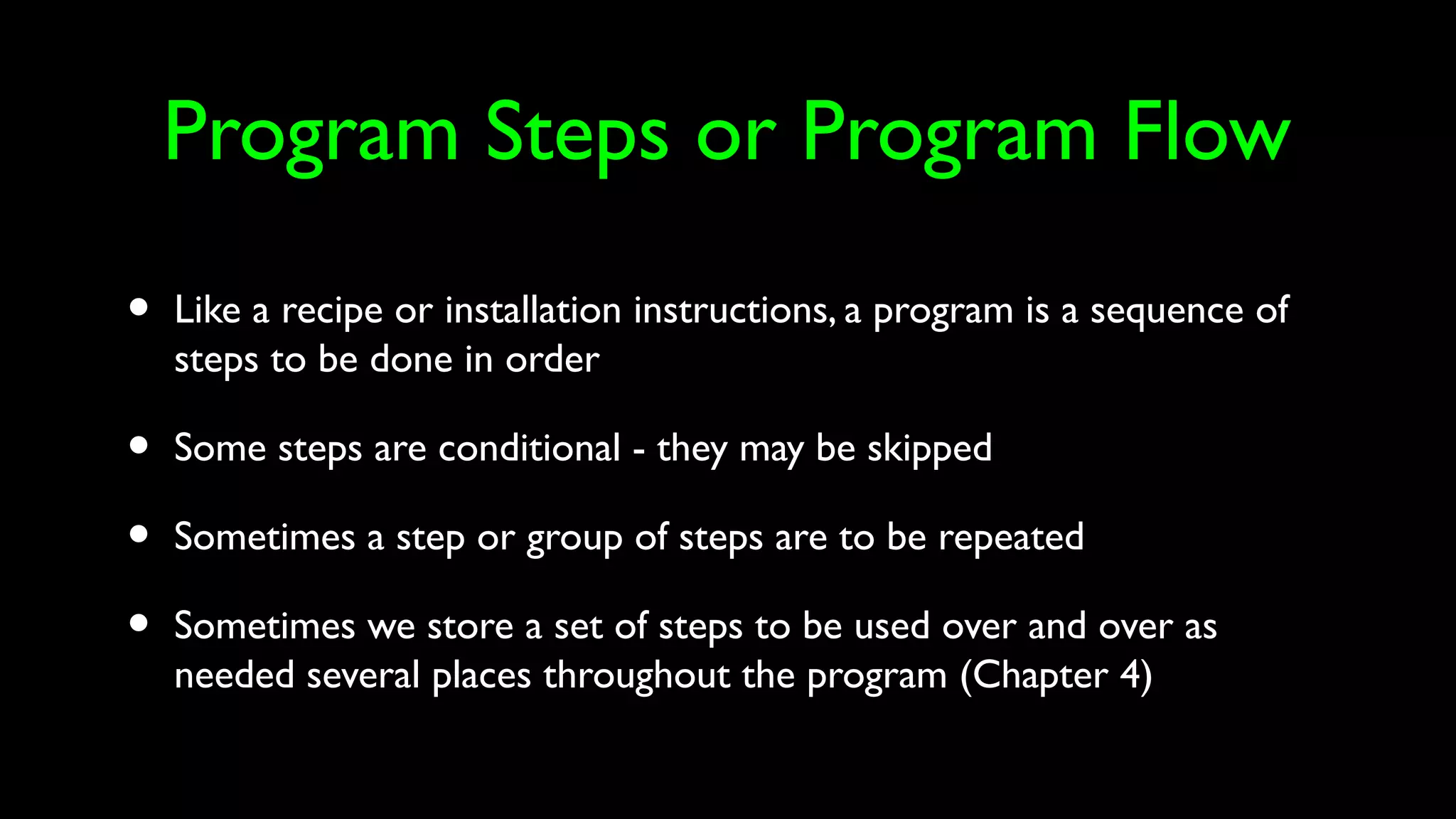 Program Steps or Program Flow

• Like a recipe or installation instructions, a program is a sequence of steps to be done in order

• Some steps are conditional - they may be skipped

• Sometimes a step or group of steps are to be repeated

• Sometimes we store a set of steps to be used over and over as needed several places throughout the program (Chapter 4)